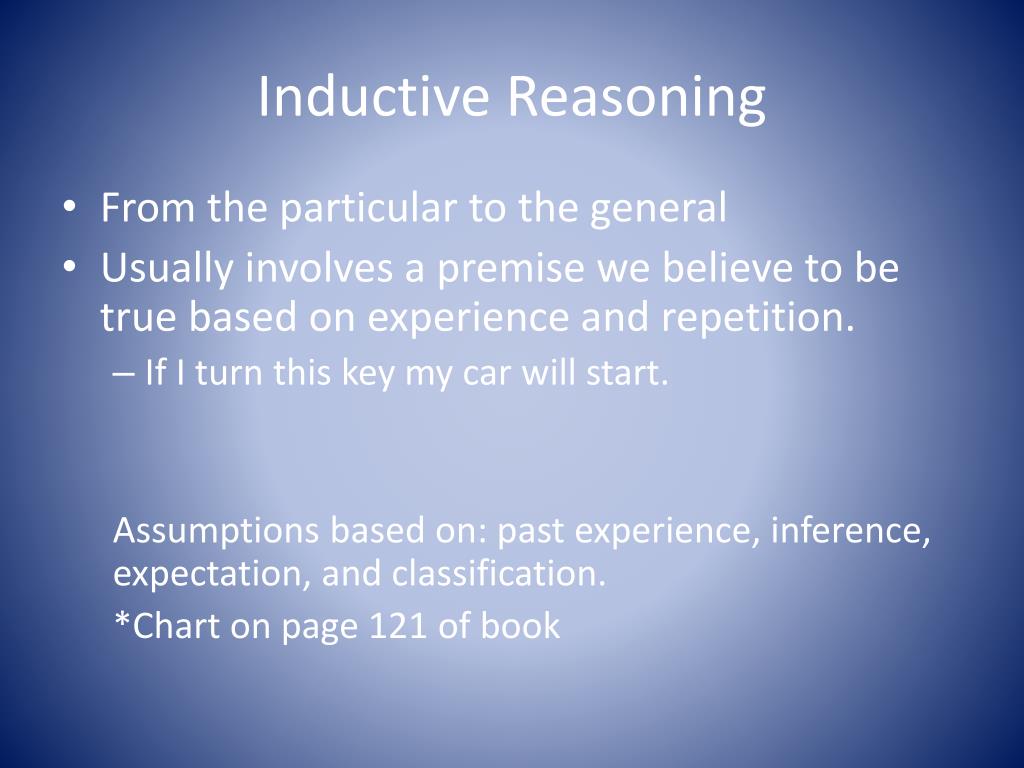 Inductive Reasoning

• From the particular to the general
• Usually involves a premise we believe to be true based on experience and repetition.
– If I turn this key my car will start.

Assumptions based on: past experience, inference, expectation, and classification.

*Chart on page 121 of book